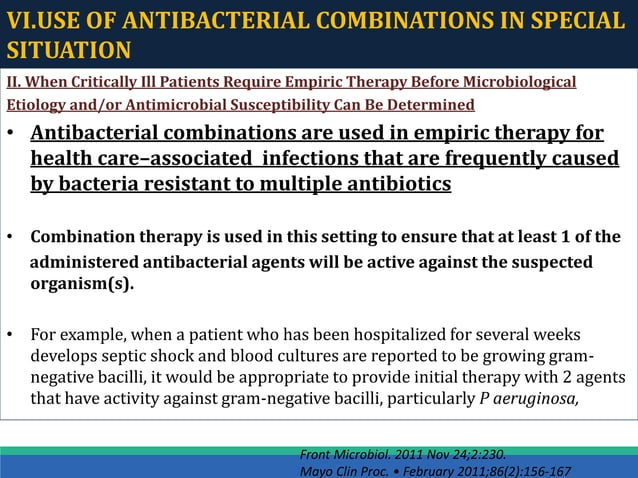 VI.USE OF ANTIBACTERIAL COMBINATIONS IN SPECIAL SITUATION

II. When Critically Ill Patients Require Empiric Therapy Before Microbiological Etiology and/or Antimicrobial Susceptibility Can Be Determined

• Antibacterial combinations are used in empiric therapy for health care–associated infections that are frequently caused by bacteria resistant to multiple antibiotics

• Combination therapy is used in this setting to ensure that at least 1 of the administered antibacterial agents will be active against the suspected organism(s).

• For example, when a patient who has been hospitalized for several weeks develops septic shock and blood cultures are reported to be growing gram-negative bacilli, it would be appropriate to provide initial therapy with 2 agents that have activity against gram-negative bacilli, particularly P aeruginosa,

Front Microbiol. 2011 Nov 24;2:230.
Mayo Clin Proc. • February 2011;86(2):156-167